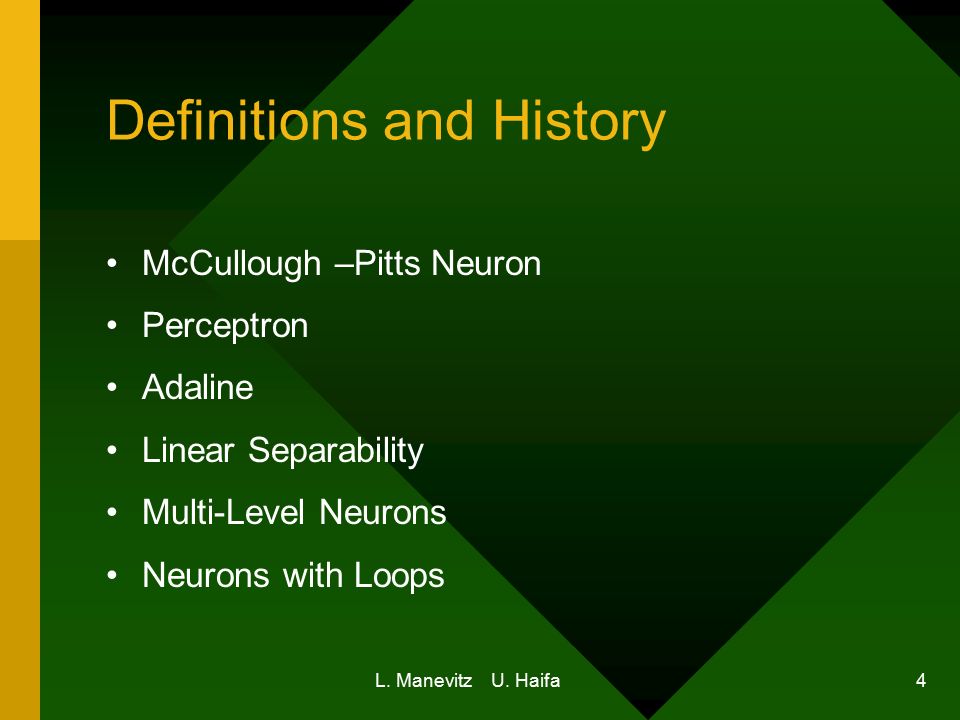 Definitions and History

• McCullough –Pitts Neuron
• Perceptron
• Adaline
• Linear Separability
• Multi-Level Neurons
• Neurons with Loops

L. Manevitz U. Haifa

4